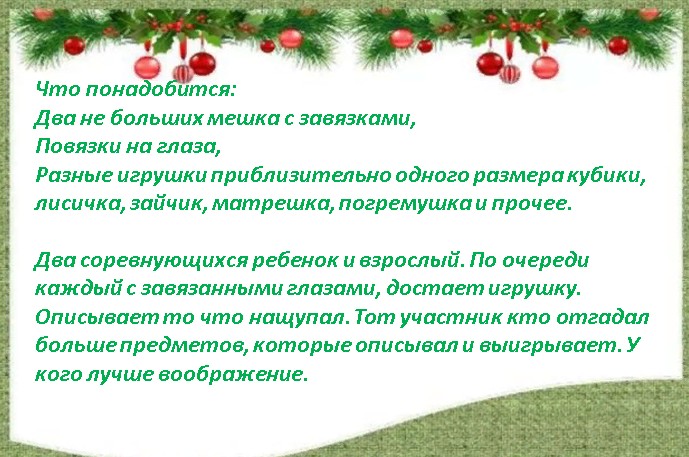 Что понадобится:
Два не больших мешка с завязками,
Повязки на глаза,
Разные игрушки приблизительно одного размера кубики, лисичка, зайчик, матрешка, погремушка и прочее.

Два соревнующихся ребенок и взрослый. По очереди каждый с завязанными глазами, достает игрушку. Описывает то что нащупал. Тот участник кто отгадал больше предметов, которые описывал и выигрывает. У кого лучше воображение.